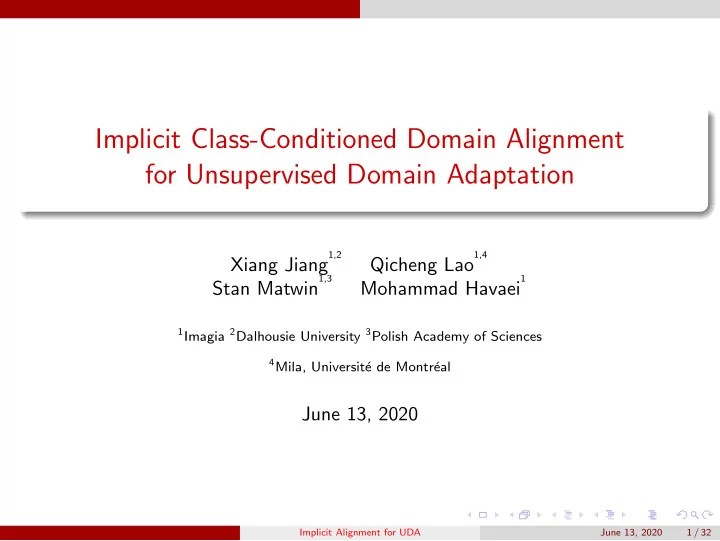 Implicit Class-Conditioned Domain Alignment for Unsupervised Domain Adaptation

Xiang Jiang$^{1,2}$ Qicheng Lao$^{1,4}$
Stan Matwin$^{1,3}$ Mohammad Havaei$^{1}$

$^{1}$Imagia $^{2}$Dalhousie University $^{3}$Polish Academy of Sciences

$^{4}$Mila, Université de Montréal

June 13, 2020

Implicit Alignment for UDA June 13, 2020 1 / 32